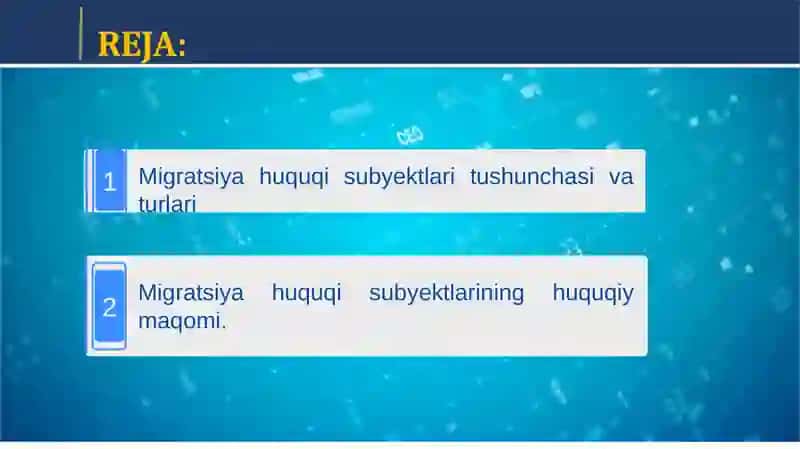 REJA:

1 Migratsiya huquqi subyektlari tushunchasi va turlari

2 Migratsiya huquqi subyektlarining huquqiy maqomi.